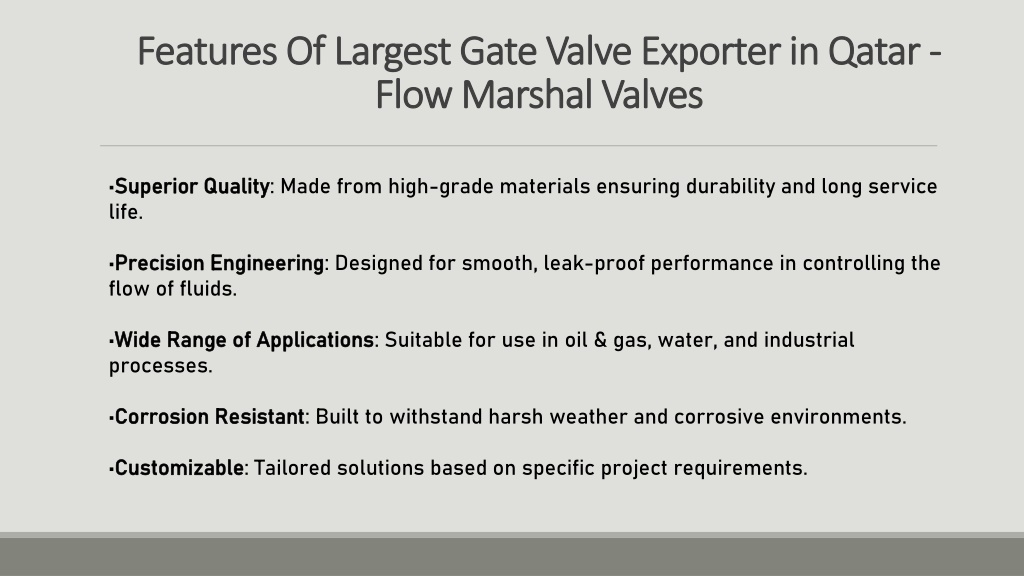 Features Of Largest Gate Valve Exporter in Qatar - Flow Marshal Valves

•Superior Quality: Made from high-grade materials ensuring durability and long service life.

•Precision Engineering: Designed for smooth, leak-proof performance in controlling the flow of fluids.

•Wide Range of Applications: Suitable for use in oil & gas, water, and industrial processes.

•Corrosion Resistant: Built to withstand harsh weather and corrosive environments.

•Customizable: Tailored solutions based on specific project requirements.